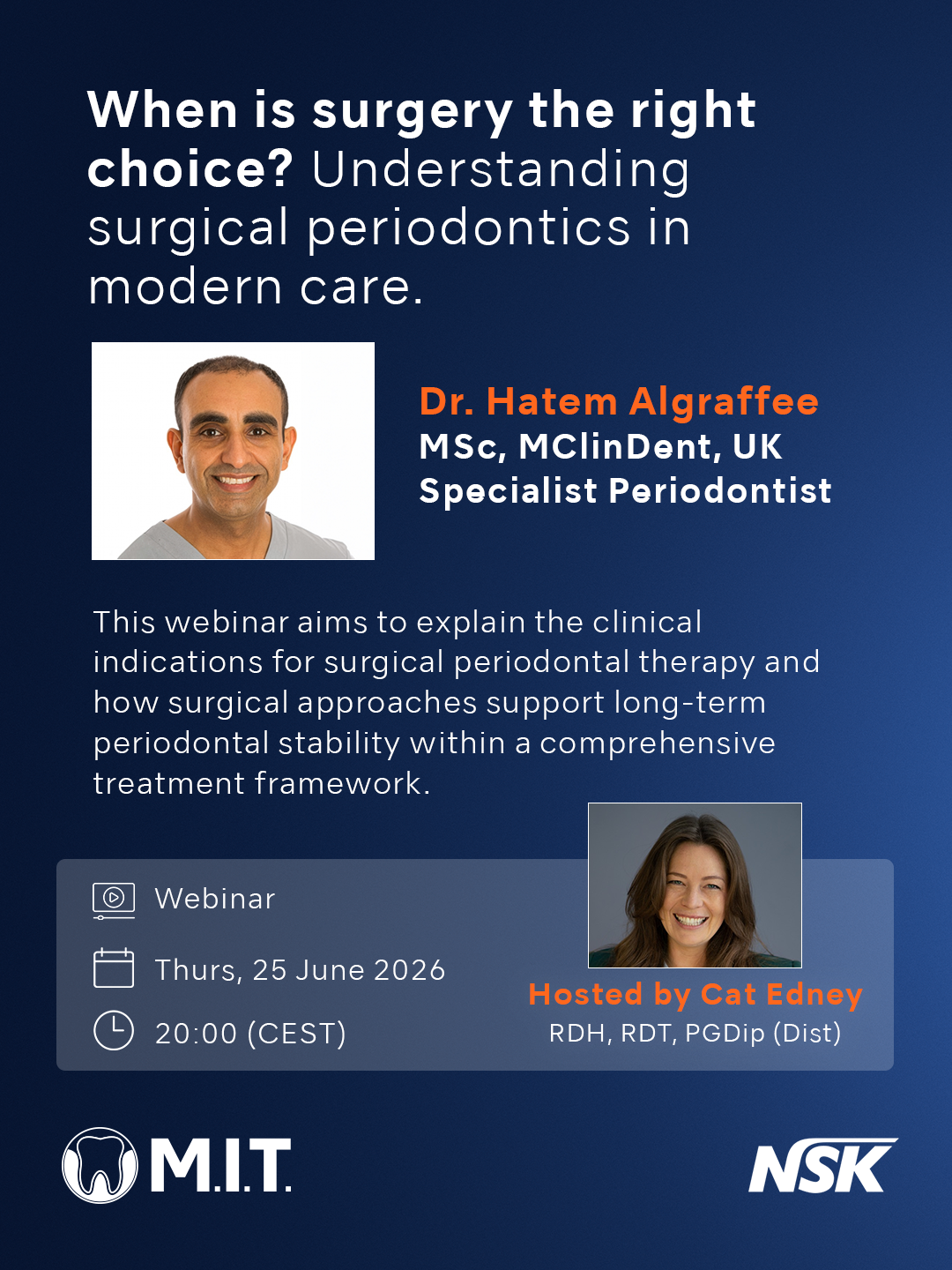 When is surgery the right choice? Understanding surgical periodontics in modern care.

Dr. Hatem Algraffee
MSc, MClinDent, UK
Specialist Periodontist

This webinar aims to explain the clinical indications for surgical periodontal therapy and how surgical approaches support long-term periodontal stability within a comprehensive treatment framework.

Webinar
Thurs, 25 June 2026
20:00 (CEST)

Hosted by Cat Edney
RDH, RDT, PGDip (Dist)

M.I.T.

NSK